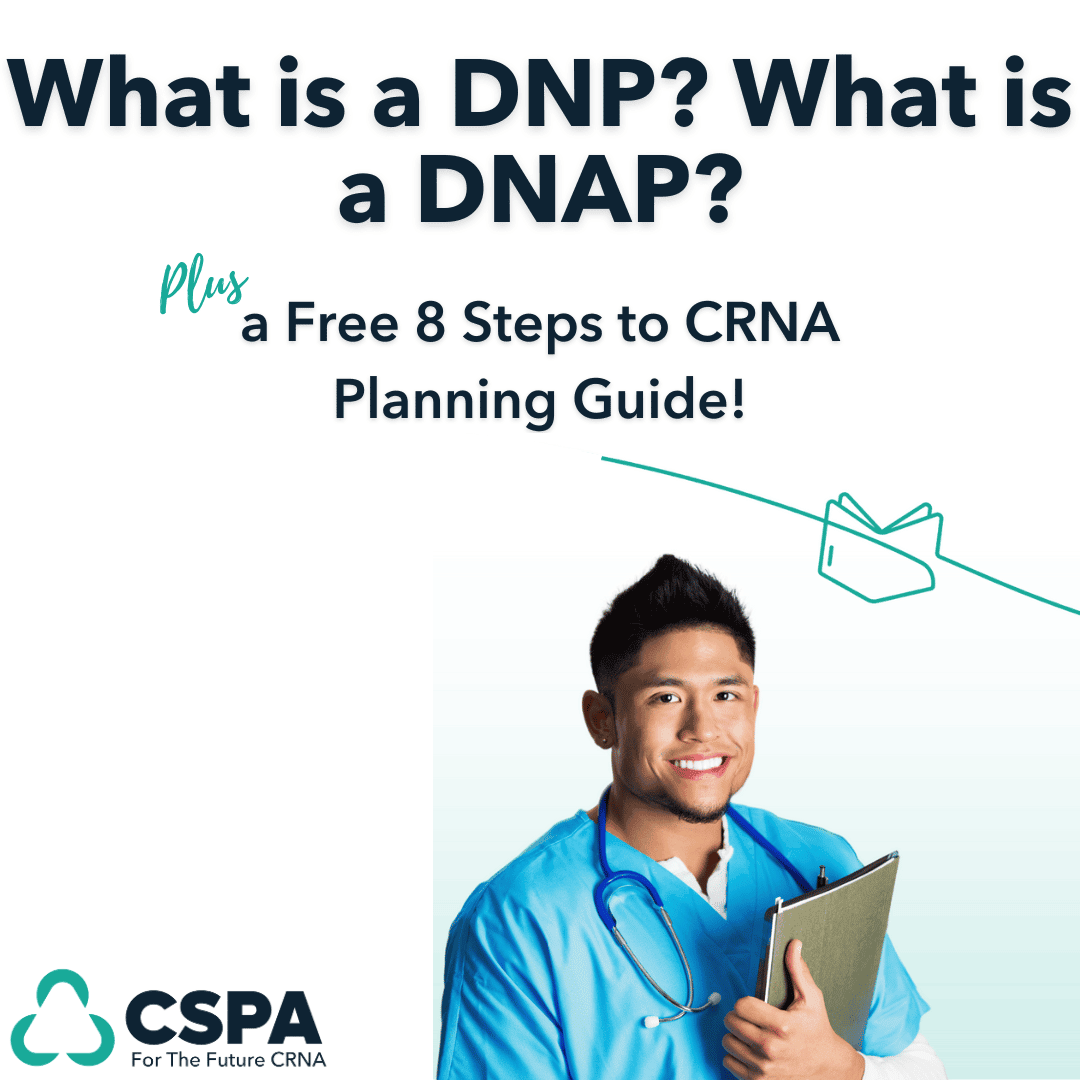 What is a DNP? What is a DNAP?

Plus a Free 8 Steps to CRNA Planning Guide!

CSPA
For The Future CRNA